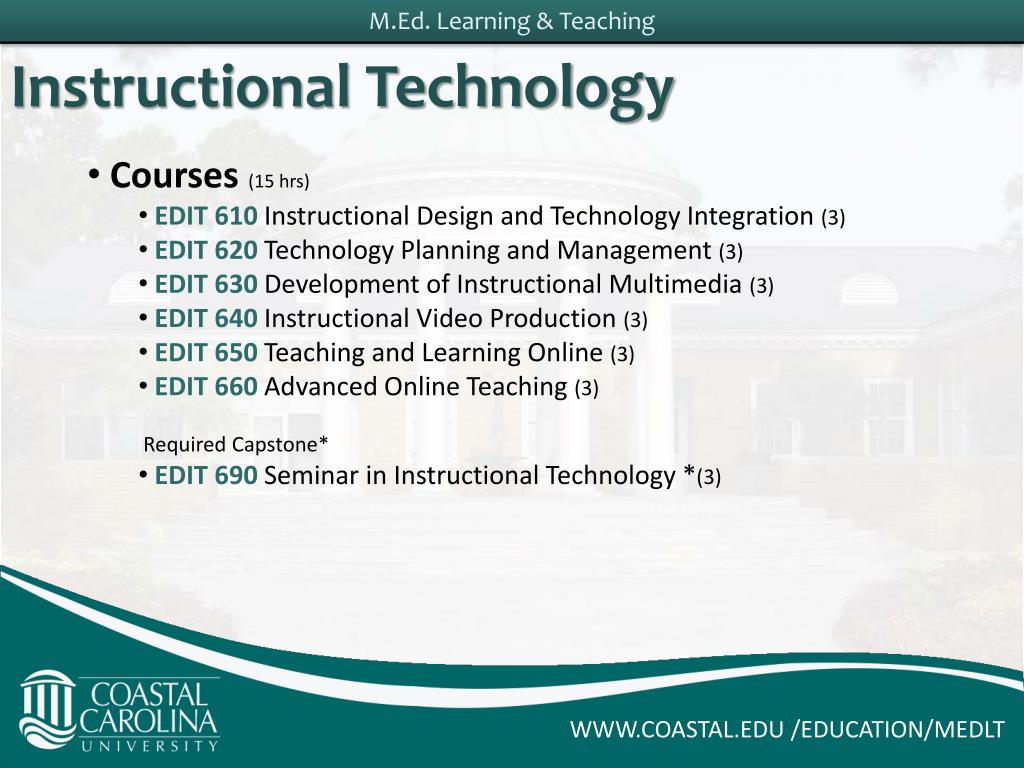 M.Ed. Learning & Teaching

Instructional Technology

• Courses (15 hrs)
• EDIT 610 Instructional Design and Technology Integration (3)
• EDIT 620 Technology Planning and Management (3)
• EDIT 630 Development of Instructional Multimedia (3)
• EDIT 640 Instructional Video Production (3)
• EDIT 650 Teaching and Learning Online (3)
• EDIT 660 Advanced Online Teaching (3)

Required Capstone*
• EDIT 690 Seminar in Instructional Technology *(3)

COASTAL CAROLINA UNIVERSITY

WWW.COASTAL.EDU /EDUCATION/MEDLT